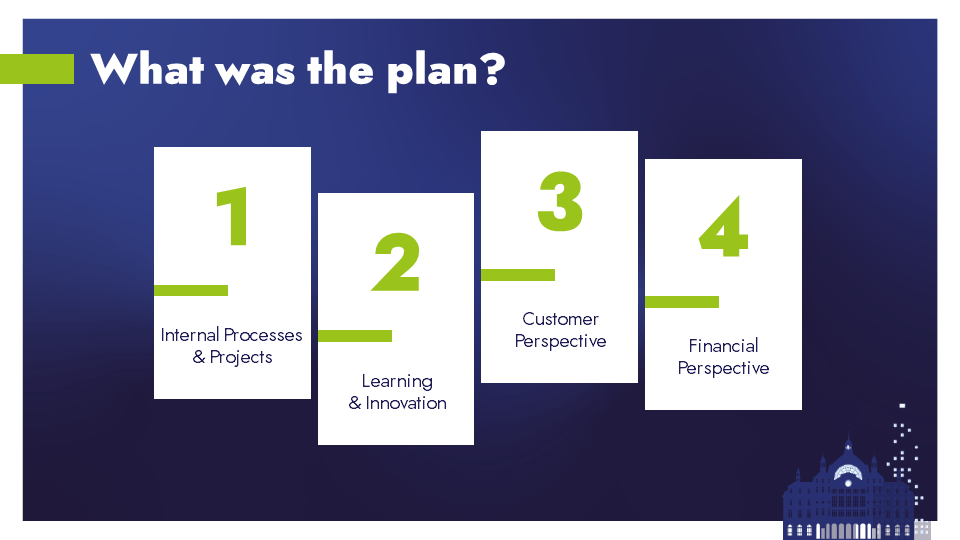 What was the plan?

1

Internal Processes & Projects

2

Learning & Innovation

3

Customer Perspective

4

Financial Perspective